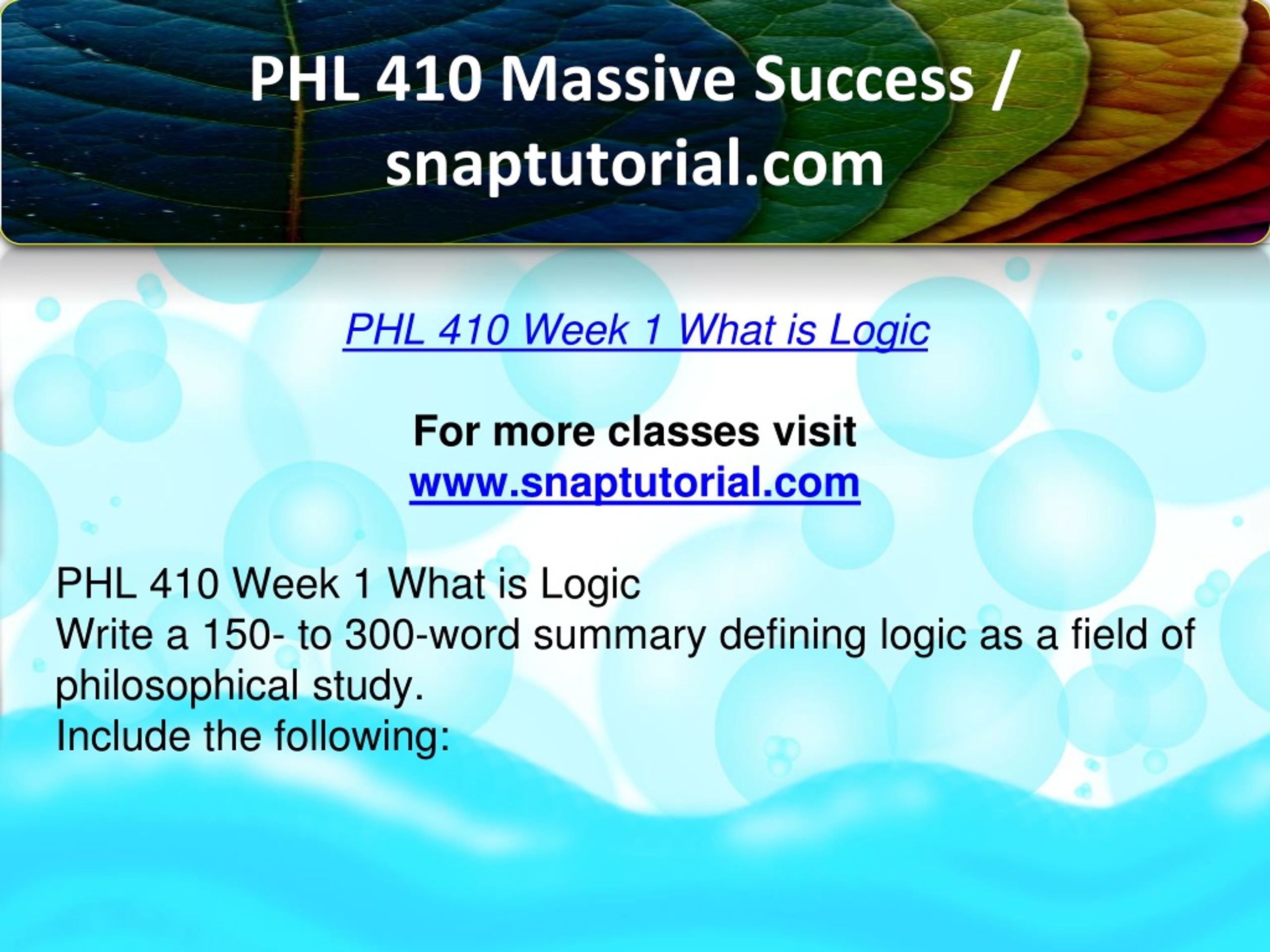 PHL 410 Massive Success / snaptutorial.com

PHL 410 Week 1 What is Logic

For more classes visit
www.snaptutorial.com

PHL 410 Week 1 What is Logic
Write a 150- to 300-word summary defining logic as a field of philosophical study.
Include the following: